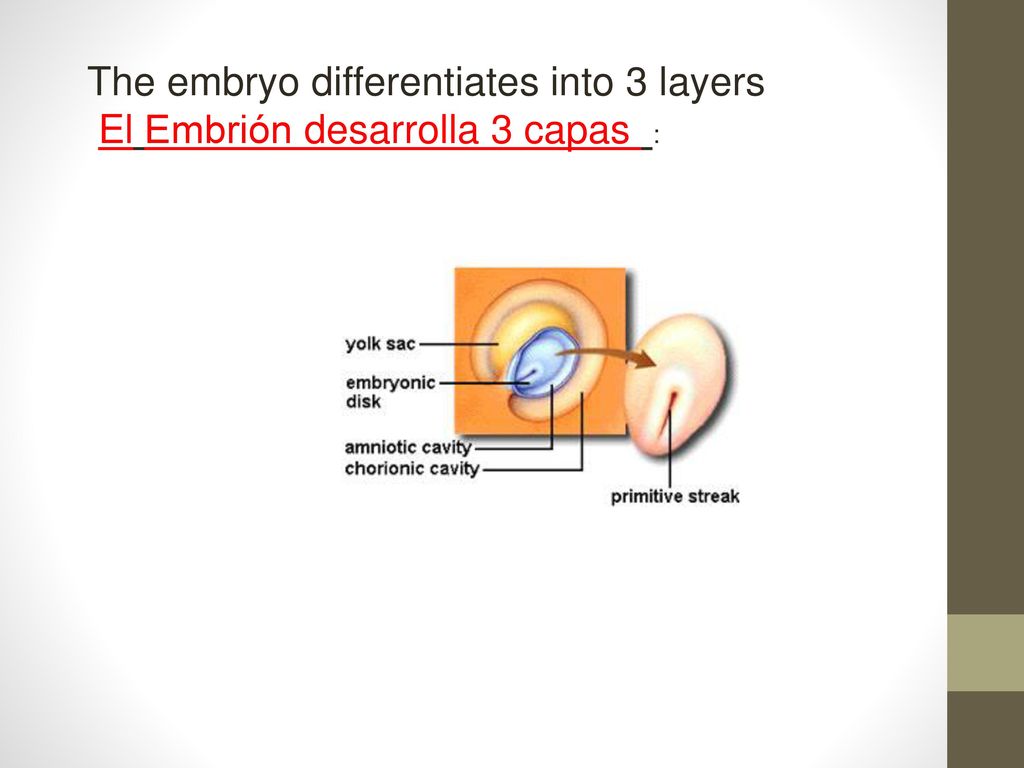 The embryo differentiates into 3 layers
El Embrión desarrolla 3 capas :

yolk sac
embryonic disk
amniotic cavity
chorionic cavity
primitive streak